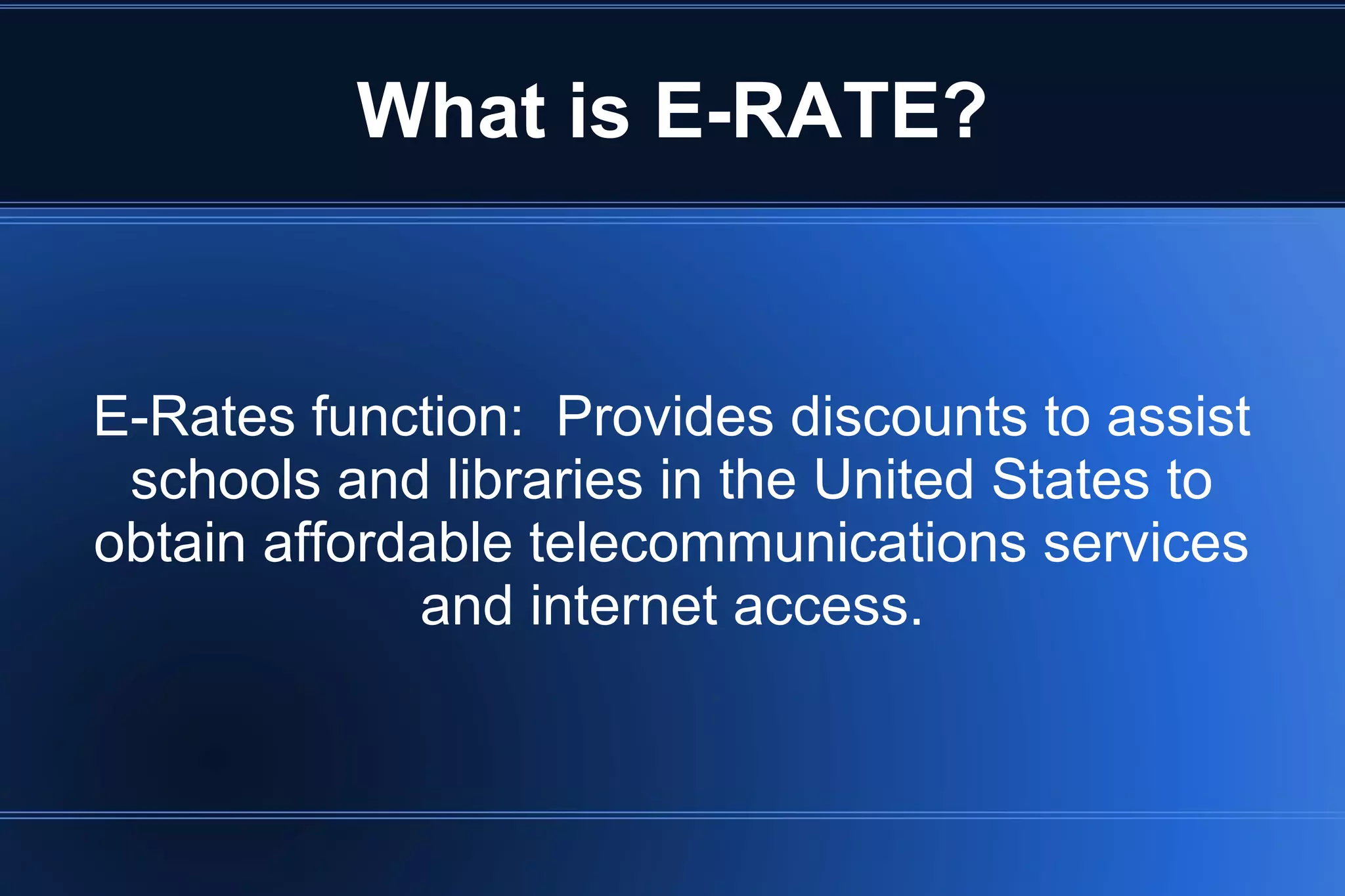 What is E-RATE?

E-Rates function:  Provides discounts to assist schools and libraries in the United States to obtain affordable telecommunications services and internet access.